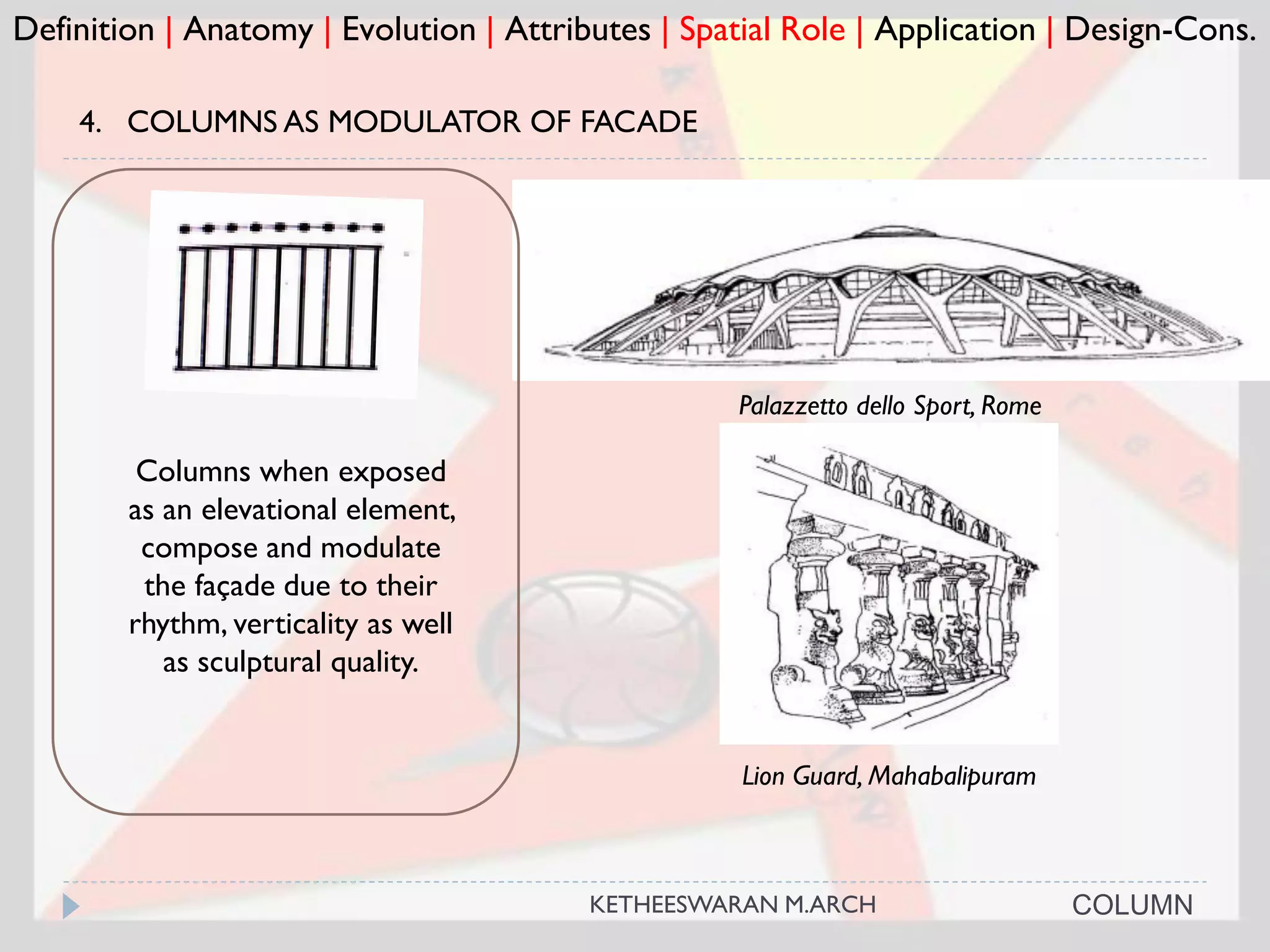 Definition | Anatomy | Evolution | Attributes | Spatial Role | Application | Design-Cons.

4. COLUMNS AS MODULATOR OF FACADE

Columns when exposed as an elevational element, compose and modulate the façade due to their rhythm, verticality as well as sculptural quality.

Palazzetto dello Sport, Rome

Lion Guard, Mahabalipuram

KETHEESWARAN M.ARCH

COLUMN